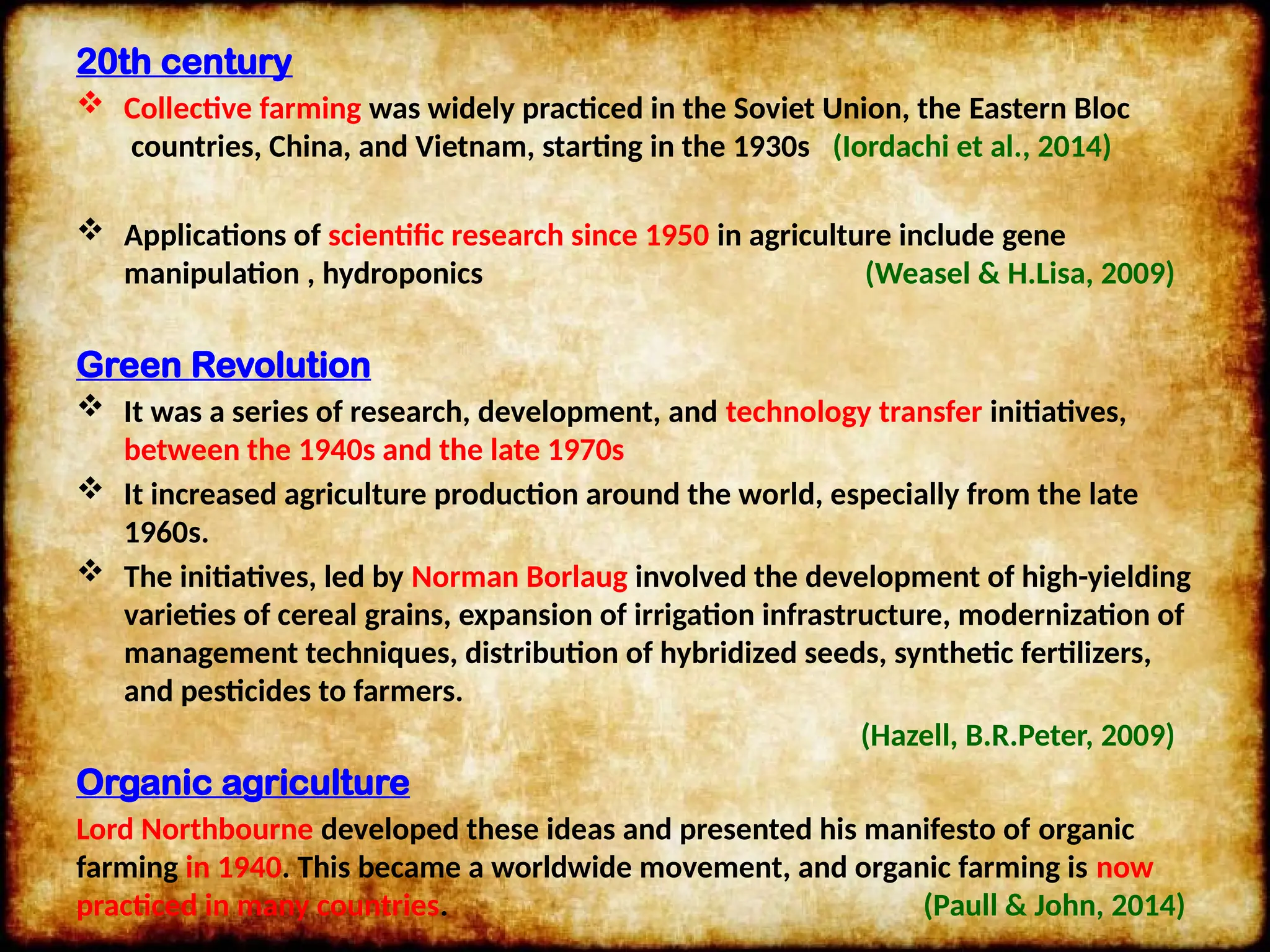 20th century

❖ Collective farming was widely practiced in the Soviet Union, the Eastern Bloc countries, China, and Vietnam, starting in the 1930s (Iordachi et al., 2014)

❖ Applications of scientific research since 1950 in agriculture include gene manipulation , hydroponics (Weasel & H.Lisa, 2009)

Green Revolution

❖ It was a series of research, development, and technology transfer initiatives, between the 1940s and the late 1970s

❖ It increased agriculture production around the world, especially from the late 1960s.

❖ The initiatives, led by Norman Borlaug involved the development of high-yielding varieties of cereal grains, expansion of irrigation infrastructure, modernization of management techniques, distribution of hybridized seeds, synthetic fertilizers, and pesticides to farmers.

(Hazell, B.R.Peter, 2009)

Organic agriculture

Lord Northbourne developed these ideas and presented his manifesto of organic farming in 1940. This became a worldwide movement, and organic farming is now practiced in many countries. (Paull & John, 2014)